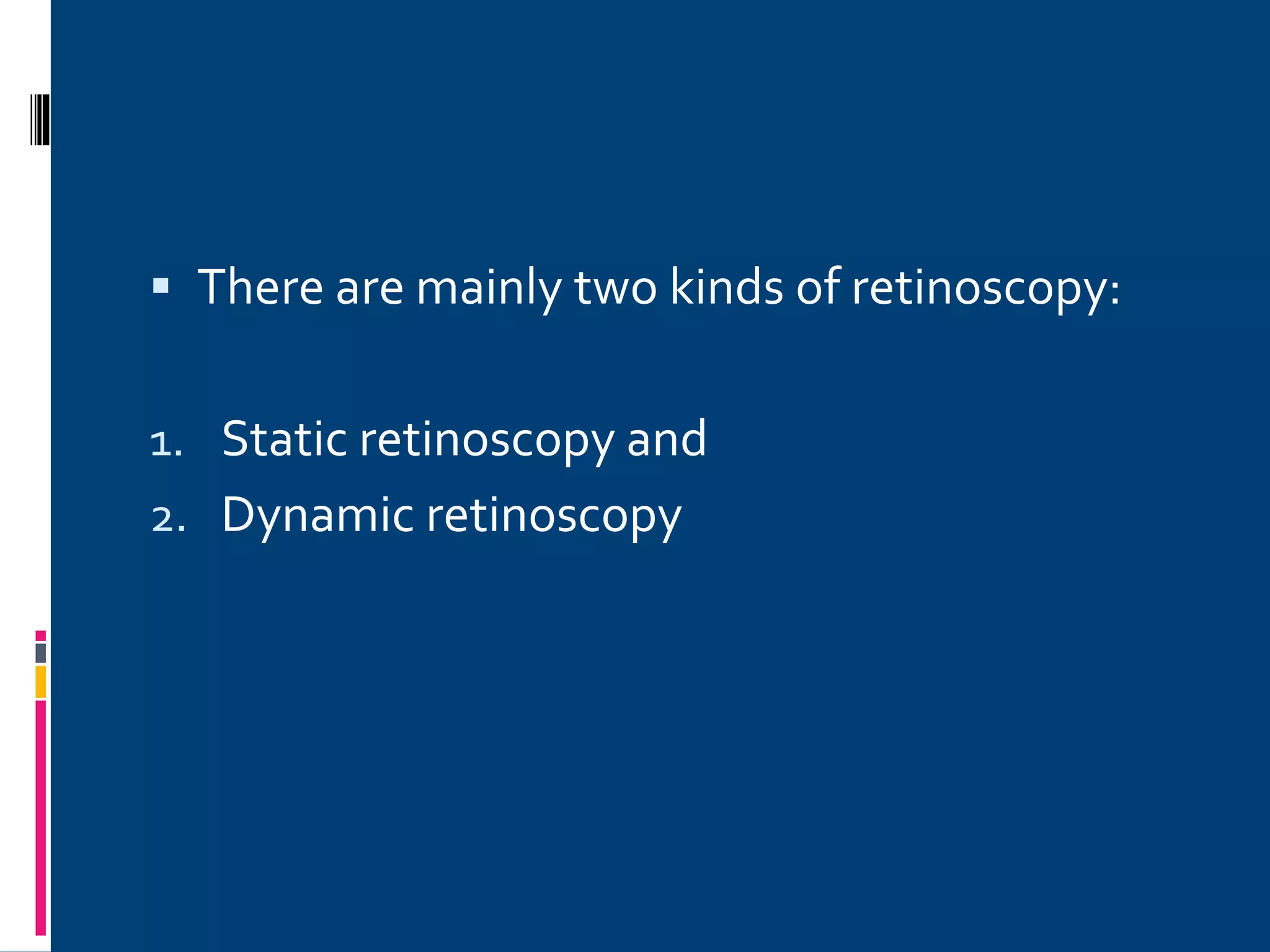 ▪ There are mainly two kinds of retinoscopy:

1. Static retinoscopy and
2. Dynamic retinoscopy